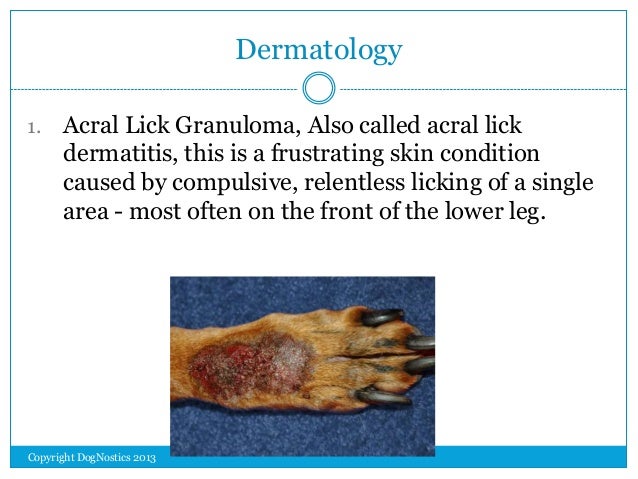 Dermatology

1. Acral Lick Granuloma, Also called acral lick dermatitis, this is a frustrating skin condition caused by compulsive, relentless licking of a single area - most often on the front of the lower leg.

Copyright DogNostics 2013